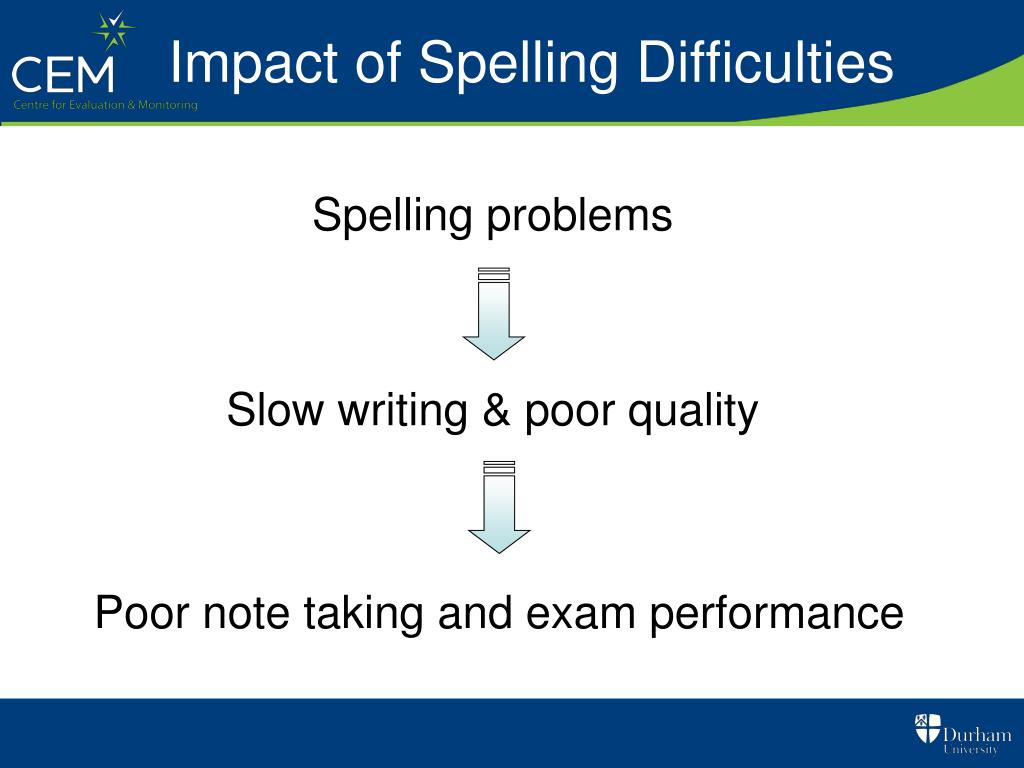 CEM
Centre for Evaluation & Monitoring

Impact of Spelling Difficulties

Spelling problems

Slow writing & poor quality

Poor note taking and exam performance

Durham University